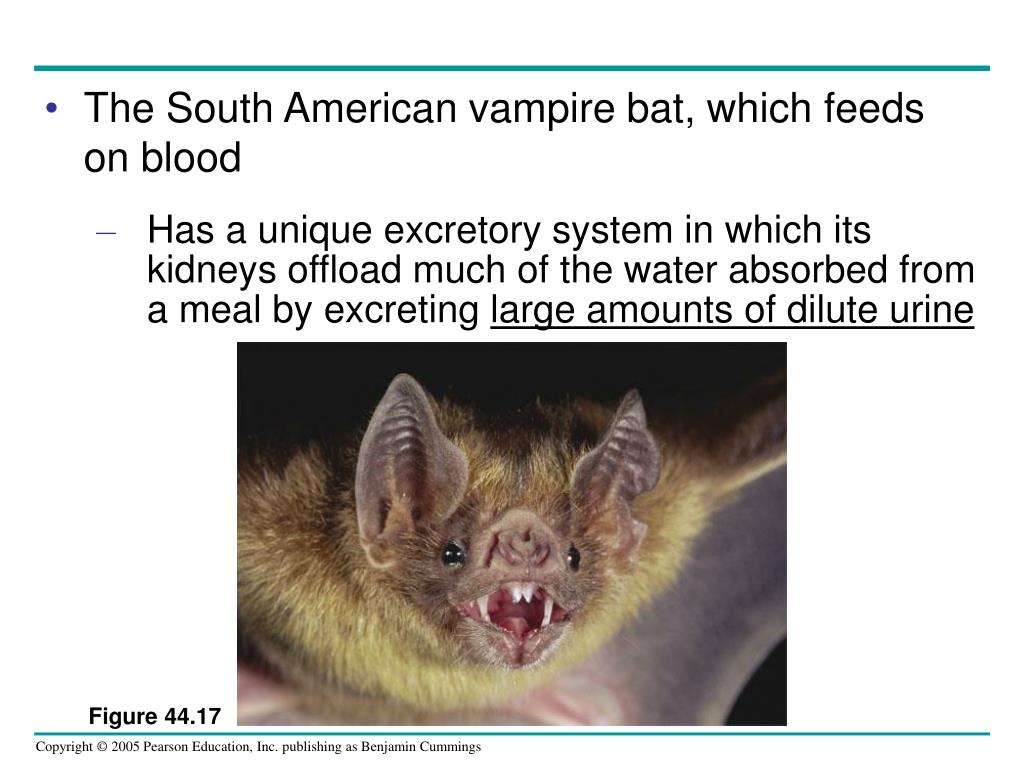 • The South American vampire bat, which feeds on blood

– Has a unique excretory system in which its kidneys offload much of the water absorbed from a meal by excreting large amounts of dilute urine

Figure 44.17

Copyright © 2005 Pearson Education, Inc. publishing as Benjamin Cummings